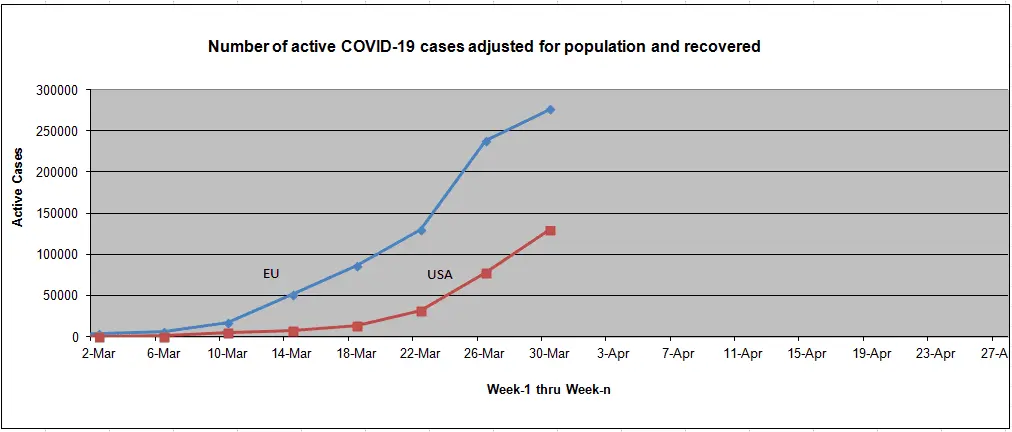 Number of active COVID-19 cases adjusted for population and recovered

Active Cases

300000
250000
200000
150000
100000
50000
0

EU

USA

2-Mar 6-Mar 10-Mar 14-Mar 18-Mar 22-Mar 26-Mar 30-Mar 3-Apr 7-Apr 11-Apr 15-Apr 19-Apr 23-Apr 27-A

Week-1 thru Week-n